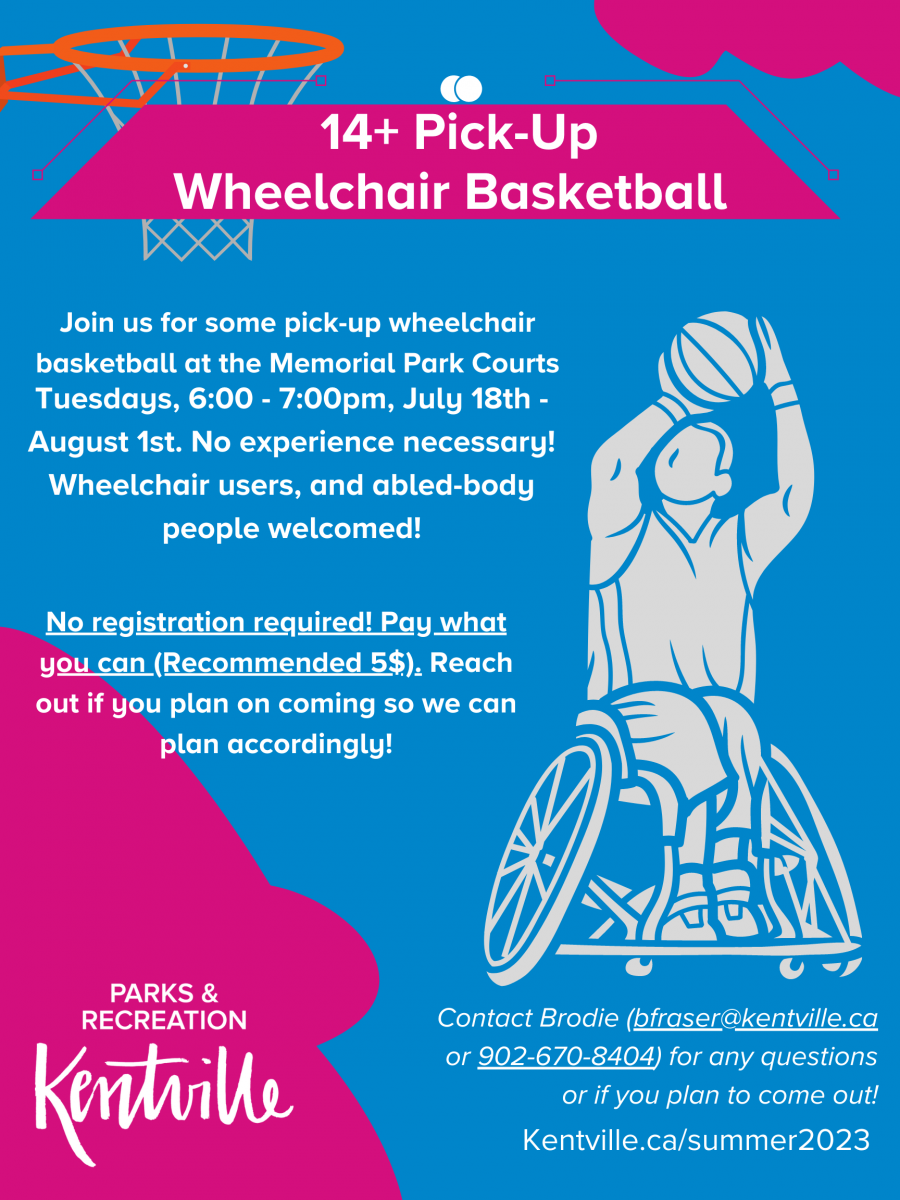 14+ Pick-Up Wheelchair Basketball

Join us for some pick-up wheelchair basketball at the Memorial Park Courts Tuesdays, 6:00 - 7:00pm, July 18th - August 1st. No experience necessary! Wheelchair users, and abled-body people welcomed!

No registration required! Pay what you can (Recommended 5$). Reach out if you plan on coming so we can plan accordingly!

PARKS & RECREATION
Kentville

Contact Brodie (bfraser@kentville.ca or 902-670-8404) for any questions or if you plan to come out!

Kentville.ca/summer2023